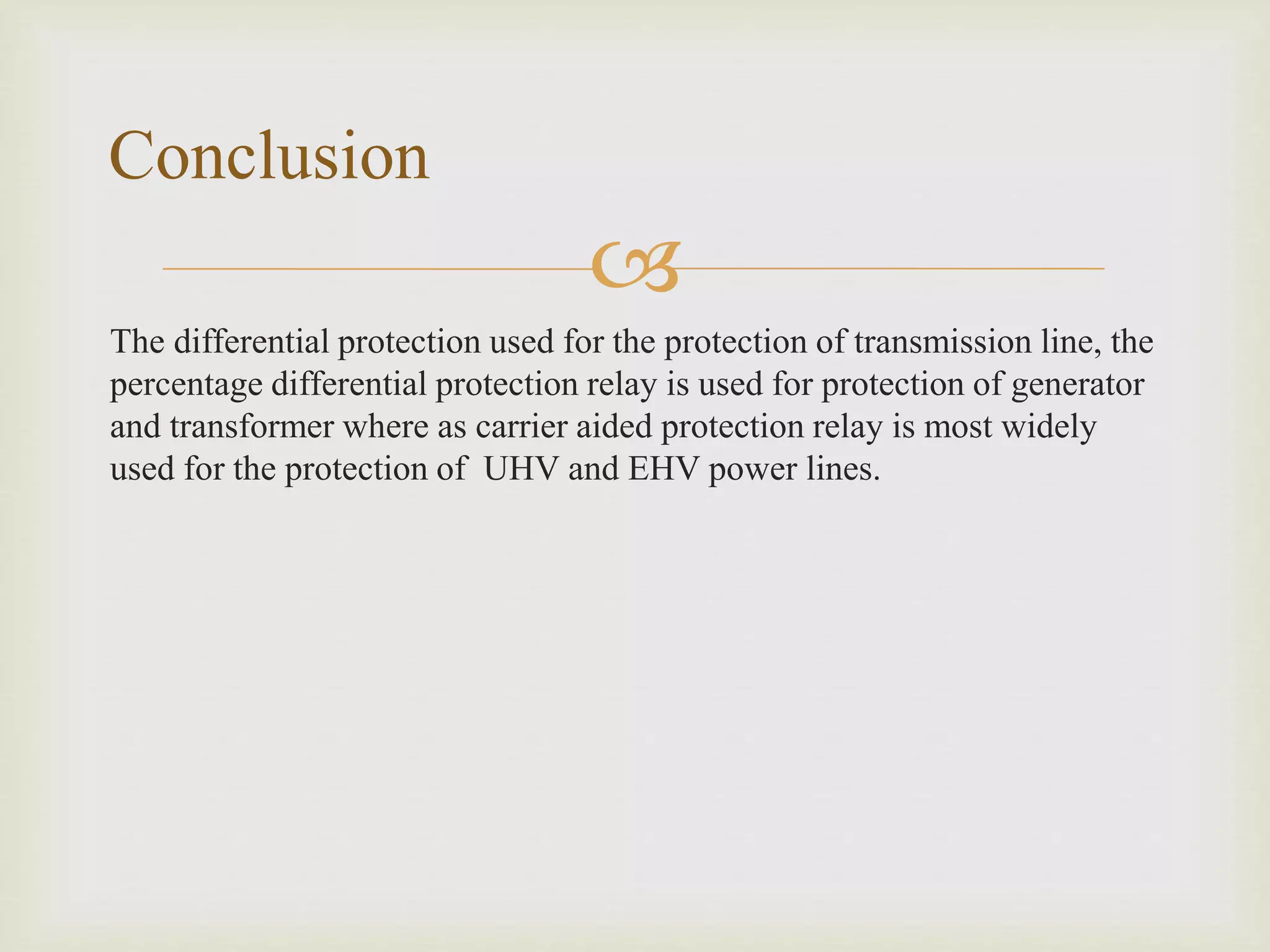 Conclusion

The differential protection used for the protection of transmission line, the percentage differential protection relay is used for protection of generator and transformer where as carrier aided protection relay is most widely used for the protection of  UHV and EHV power lines.